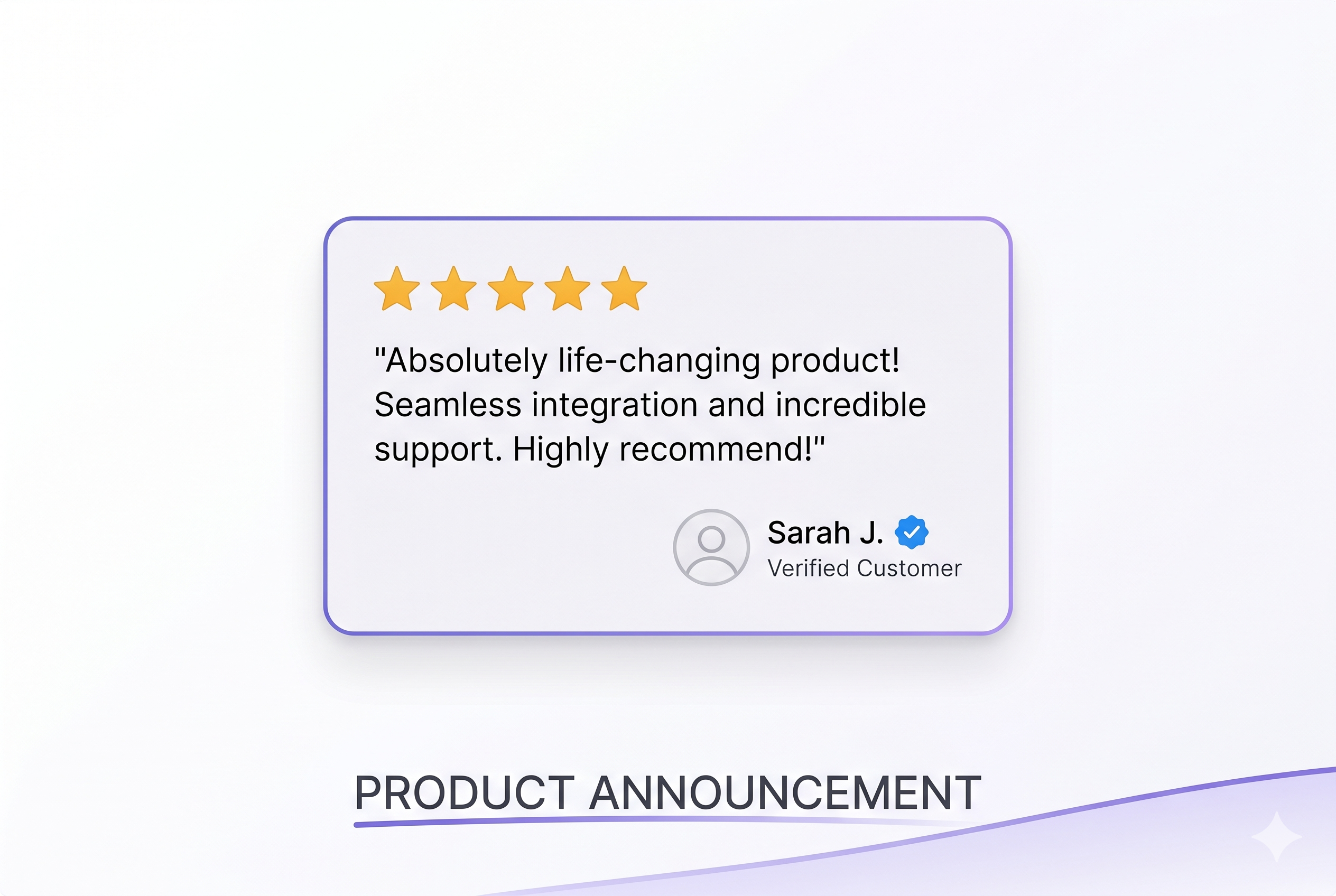 "Absolutely life-changing product! Seamless integration and incredible support. Highly recommend!"

Sarah J.
Verified Customer

PRODUCT ANNOUNCEMENT